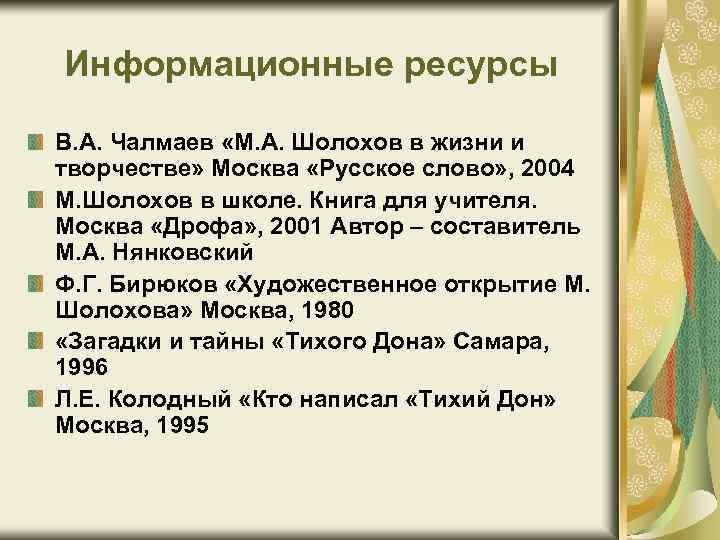 Информационные ресурсы

В.А. Чалмаев «М.А. Шолохов в жизни и творчестве» Москва «Русское слово», 2004

М.Шолохов в школе. Книга для учителя. Москва «Дрофа», 2001 Автор – составитель М.А. Нянковский

Ф.Г. Бирюков «Художественное открытие М. Шолохова» Москва, 1980

«Загадки и тайны «Тихого Дона» Самара, 1996

Л.Е. Колодный «Кто написал «Тихий Дон» Москва, 1995